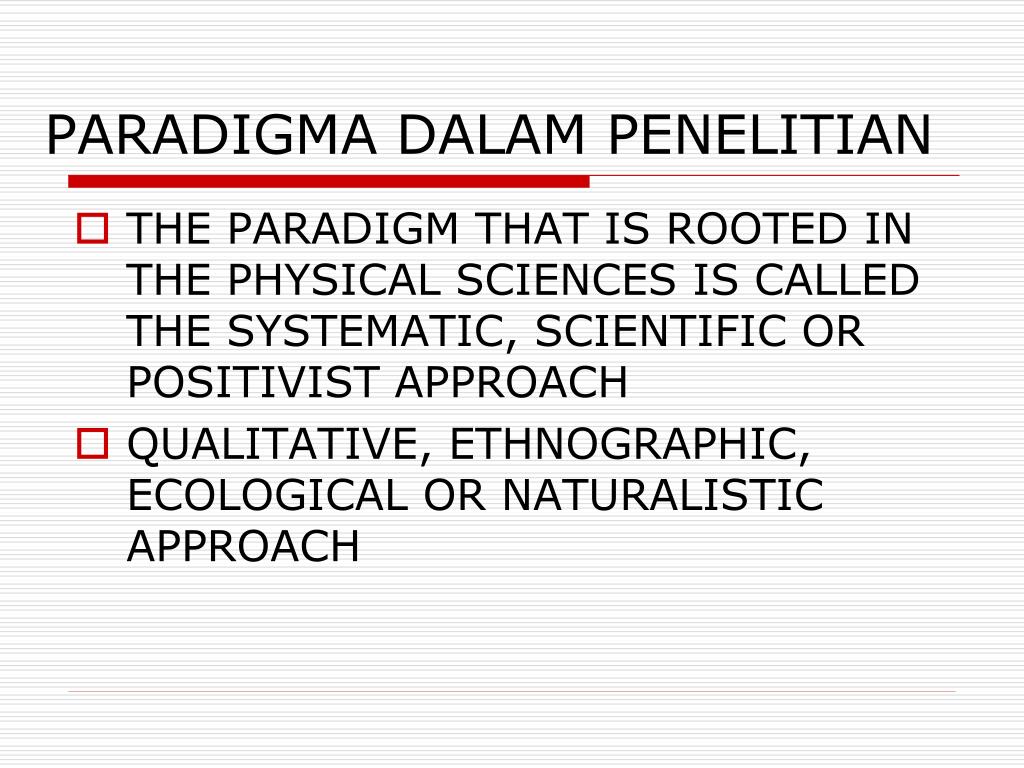 PARADIGMA DALAM PENELITIAN

THE PARADIGM THAT IS ROOTED IN THE PHYSICAL SCIENCES IS CALLED THE SYSTEMATIC, SCIENTIFIC OR POSITIVIST APPROACH

QUALITATIVE, ETHNOGRAPHIC, ECOLOGICAL OR NATURALISTIC APPROACH